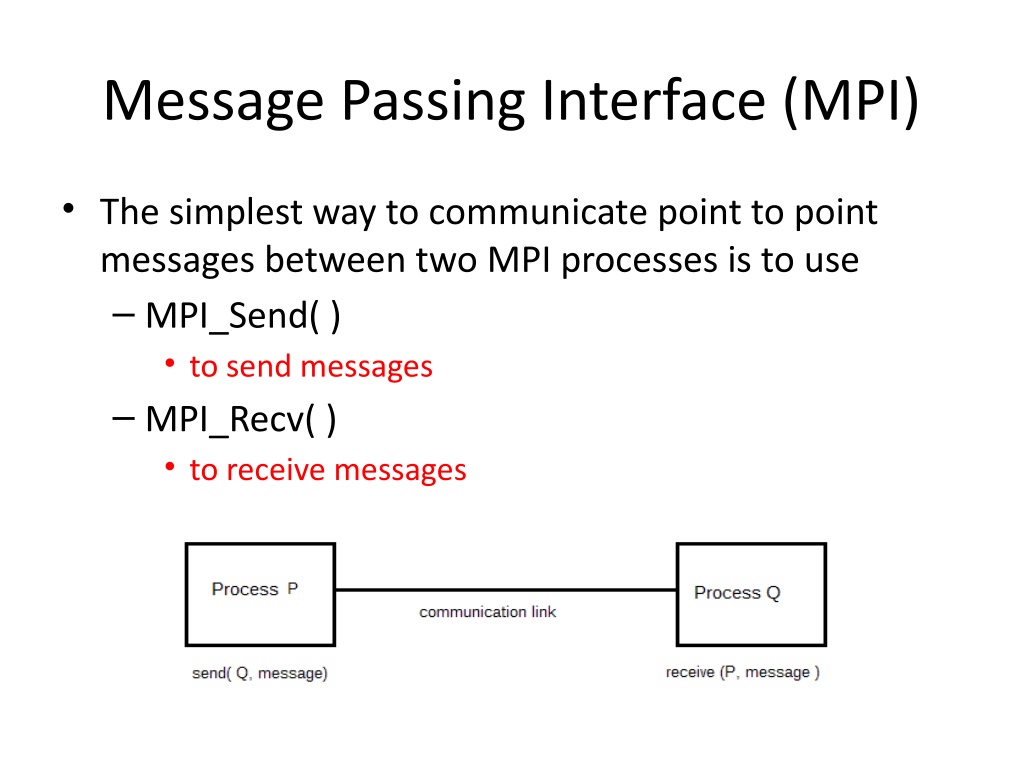 Message Passing Interface (MPI)

• The simplest way to communicate point to point messages between two MPI processes is to use

– MPI_Send( )

• to send messages

– MPI_Recv( )

• to receive messages

Process P

communication link

Process Q

send( Q, message)

receive (P, message )